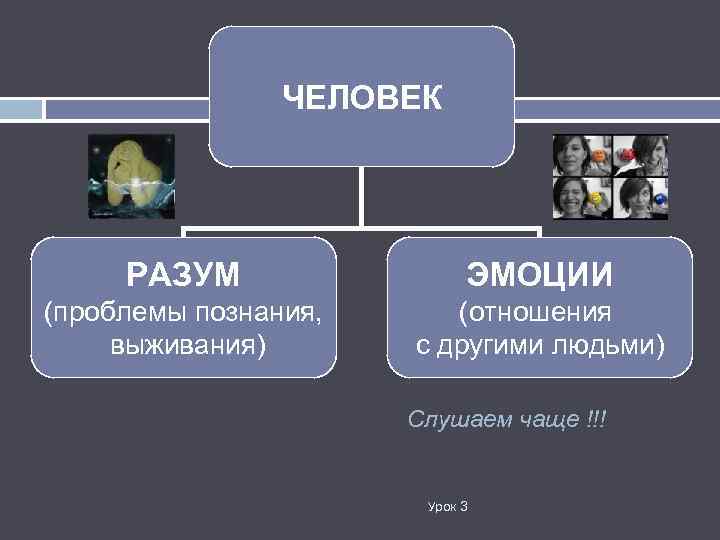 ЧЕЛОВЕК

РАЗУМ
(проблемы познания, выживания)

ЭМОЦИИ
(отношения с другими людьми)

Слушаем чаще !!!

Урок 3